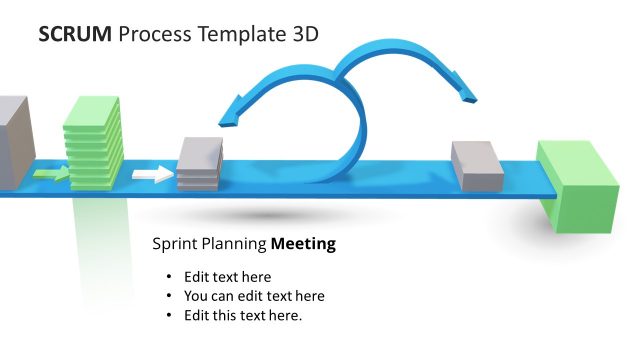 SCRUM Process Template 3D

Sprint Planning Meeting

• Edit text here
• You can edit text here
• Edit this text here.